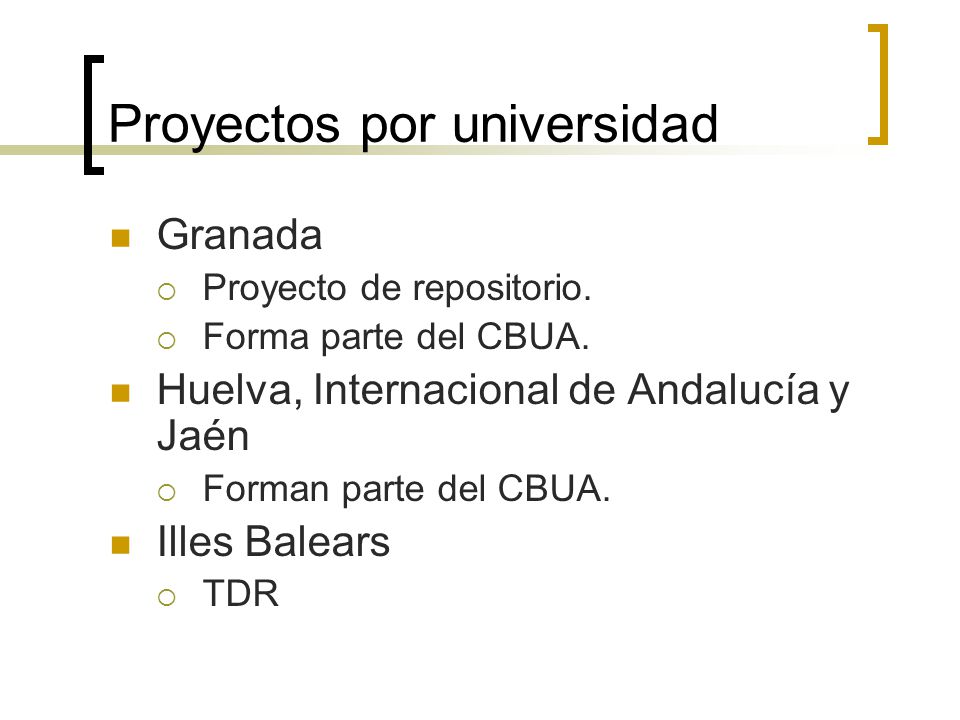 Proyectos por universidad

- Granada
  - Proyecto de repositorio.
  - Forma parte del CBUA.
- Huelva, Internacional de Andalucía y Jaén
  - Forman parte del CBUA.
- Illes Balears
  - TDR